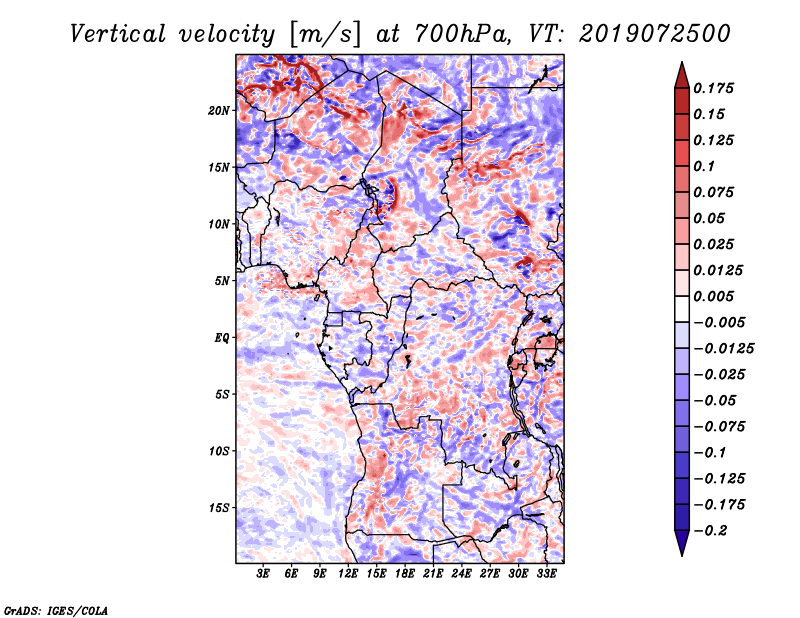 Vertical velocity [m/s] at 700hPa, VT: 2019072500

20N
15N
10N
5N
EQ
5S
10S
15S

3E 6E 9E 12E 15E 18E 21E 24E 27E 30E 33E

0.175
0.15
0.125
0.1
0.075
0.05
0.025
0.0125
0.005
−0.005
−0.0125
−0.025
−0.05
−0.075
−0.1
−0.125
−0.175
−0.2

GrADS: IGES/COLA